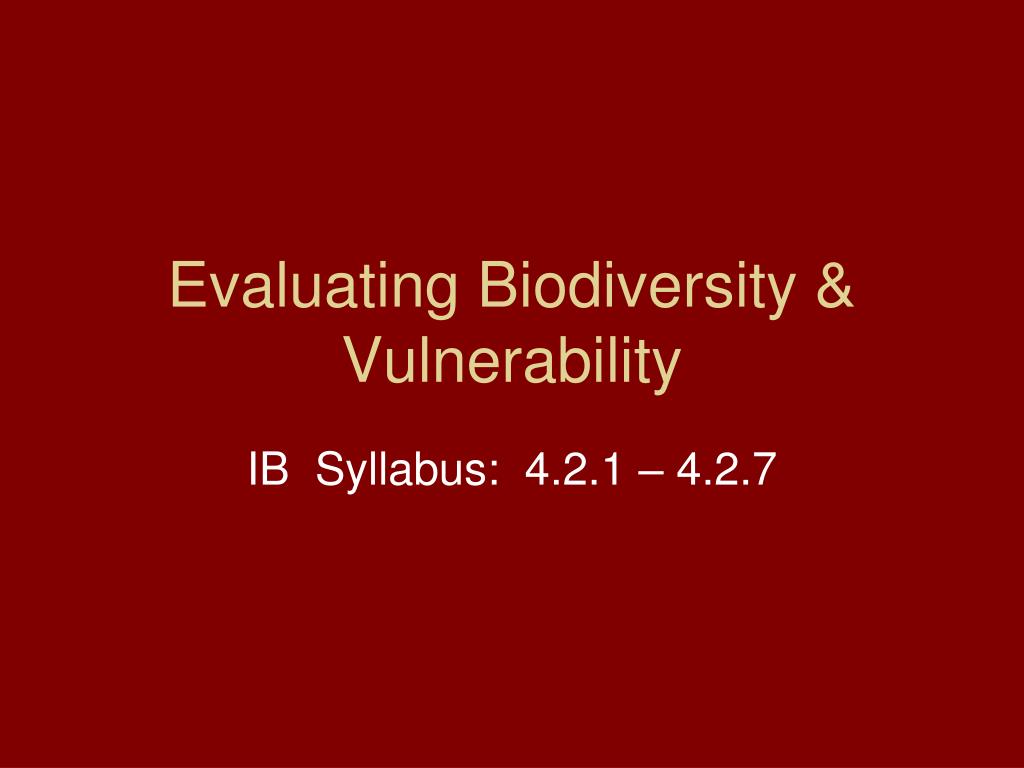 Evaluating Biodiversity & Vulnerability

IB Syllabus: 4.2.1 – 4.2.7